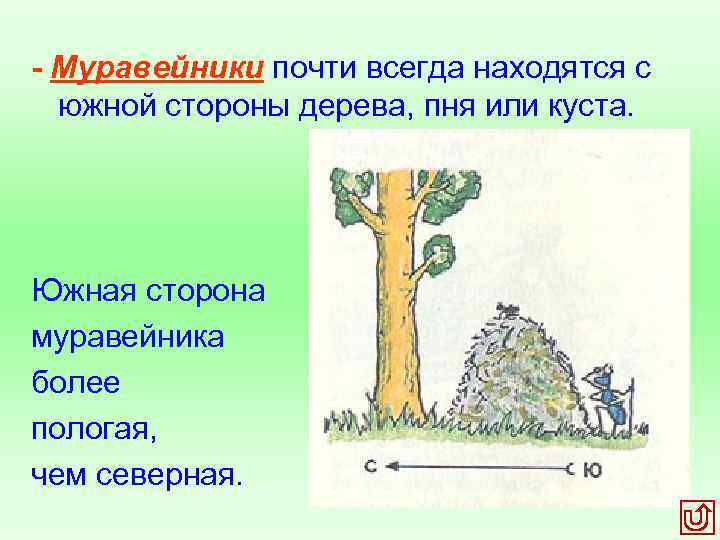 - Муравейники почти всегда находятся с южной стороны дерева, пня или куста.

Южная сторона муравейника более пологая, чем северная.

С Ю